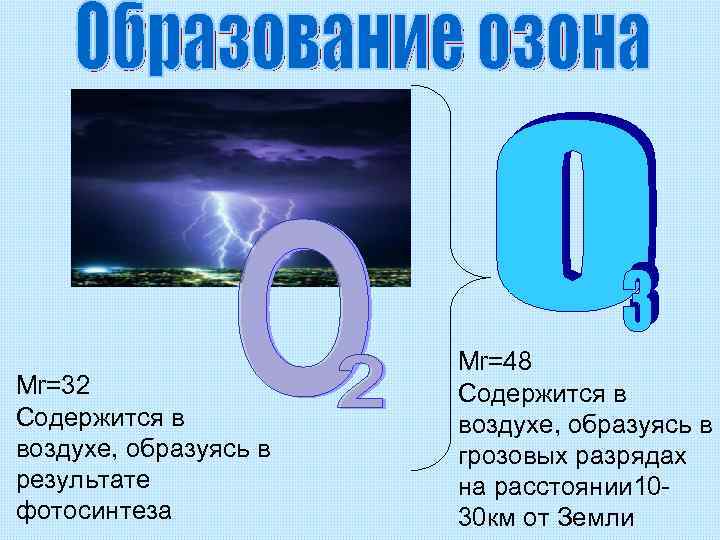 Образование озона

$O_2$

$O_3$

Mr=32
Содержится в воздухе, образуясь в результате фотосинтеза

Mr=48
Содержится в воздухе, образуясь в грозовых разрядах на расстоянии10-30км от Земли